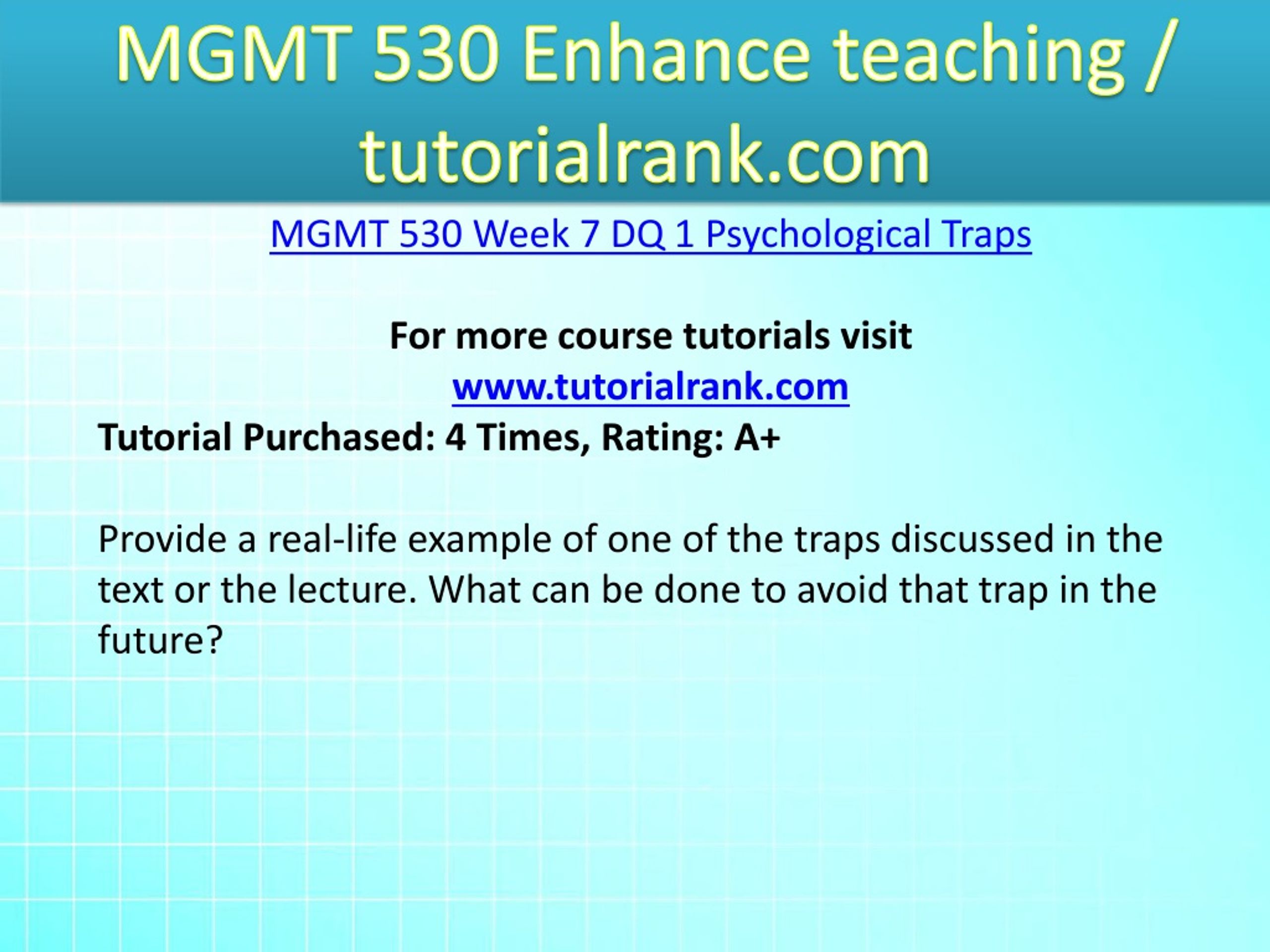 MGMT 530 Enhance teaching / tutorialrank.com

MGMT 530 Week 7 DQ 1 Psychological Traps

For more course tutorials visit
www.tutorialrank.com
Tutorial Purchased: 4 Times, Rating: A+

Provide a real-life example of one of the traps discussed in the text or the lecture. What can be done to avoid that trap in the future?